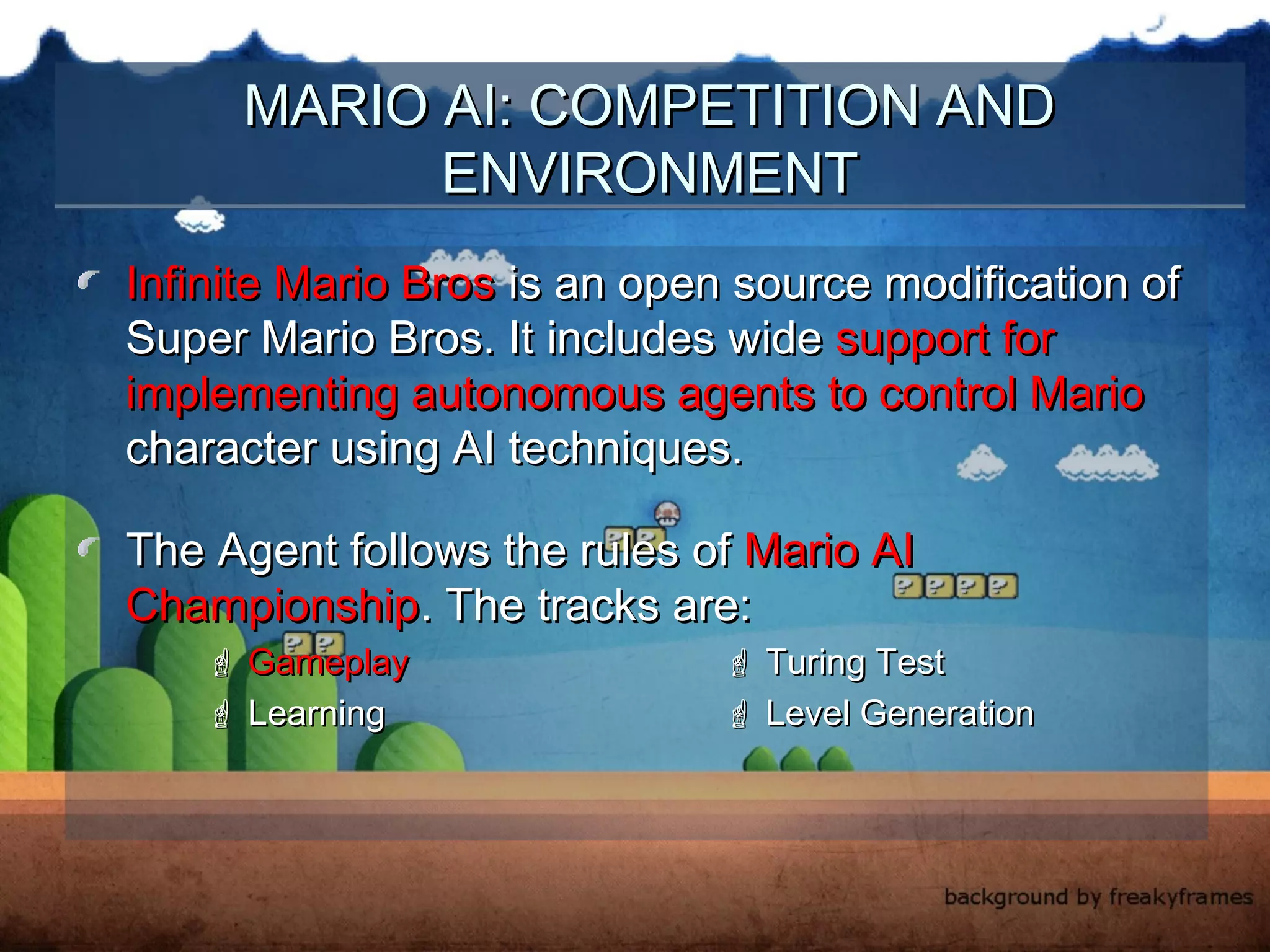 MARIO AI: COMPETITION AND ENVIRONMENT

Infinite Mario Bros is an open source modification of Super Mario Bros. It includes wide support for implementing autonomous agents to control Mario character using AI techniques.

The Agent follows the rules of Mario AI Championship. The tracks are:

Gameplay
Learning

Turing Test
Level Generation

background by freakyframes